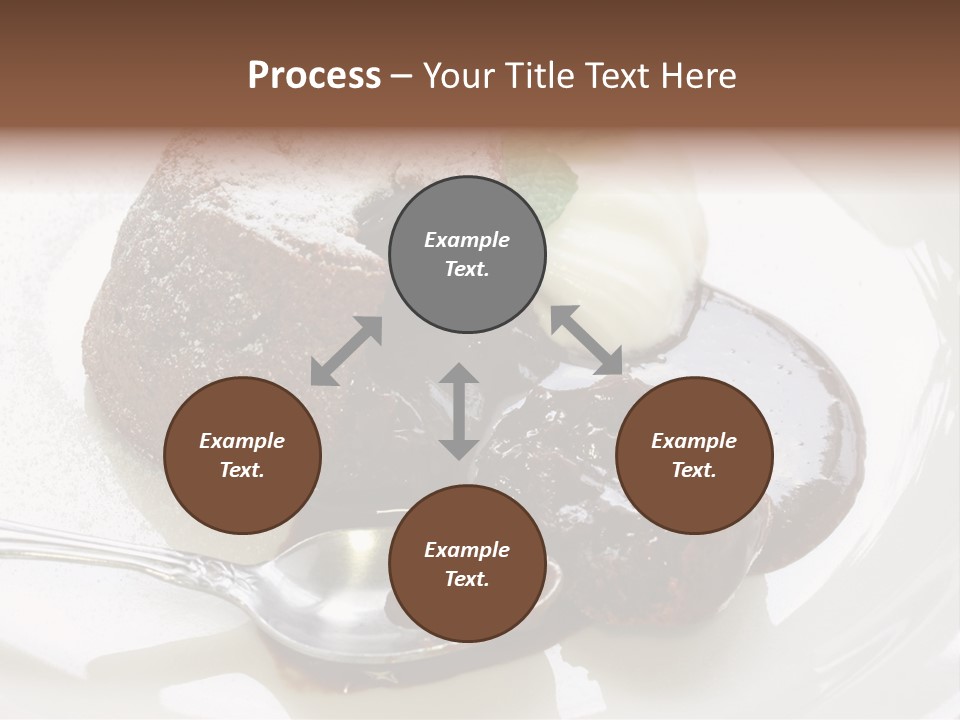 Process – Your Title Text Here

Example Text.

Example Text.

Example Text.

Example Text.